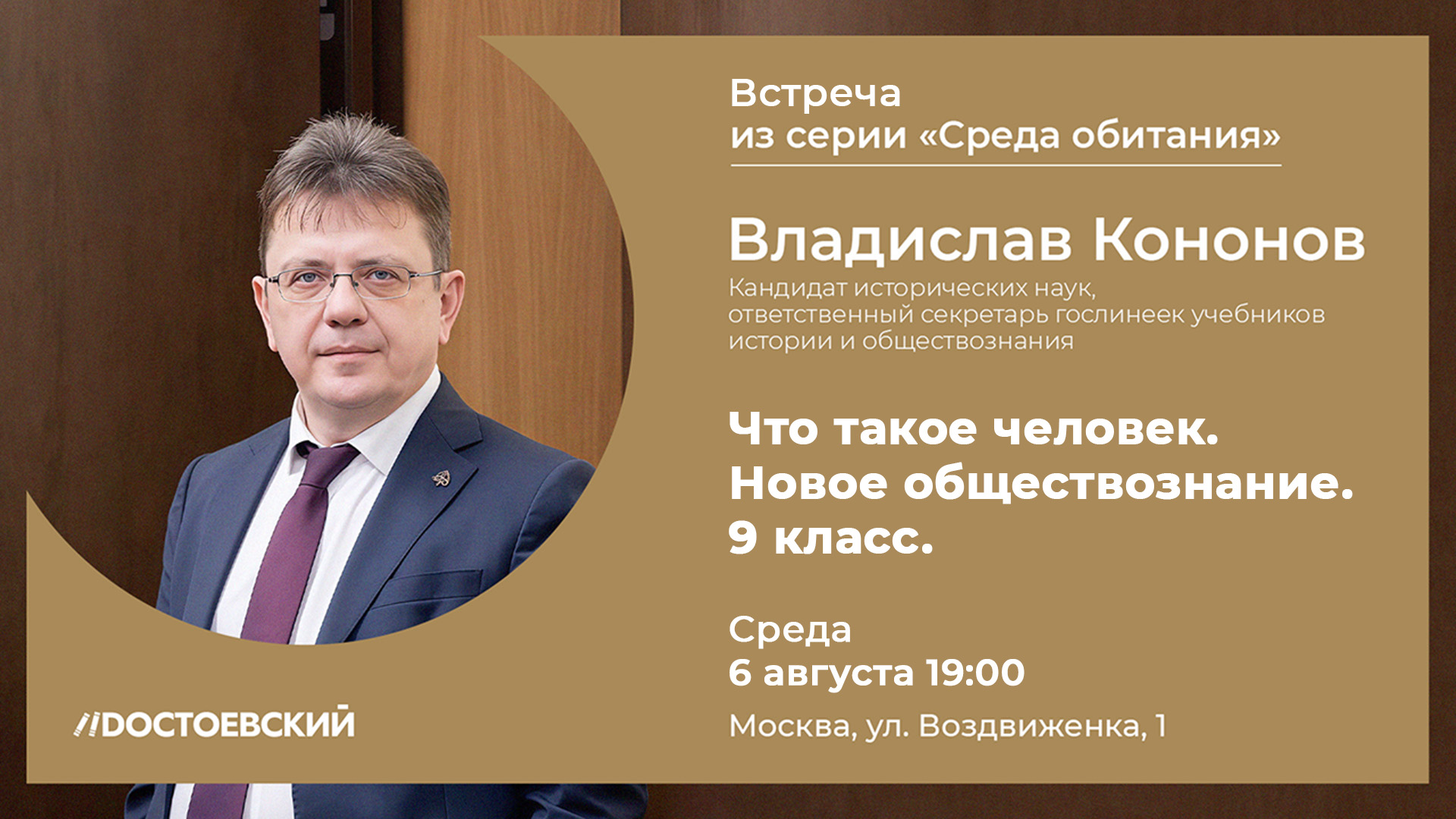 Встреча
из серии «Среда обитания»

Владислав Кононов

Кандидат исторических наук, ответственный секретарь гослинеек учебников истории и обществознания

Что такое человек. Новое обществознание. 9 класс.

Среда
6 августа 19:00

Москва, ул. Воздвиженка, 1

ДОСТОЕВСКИЙ